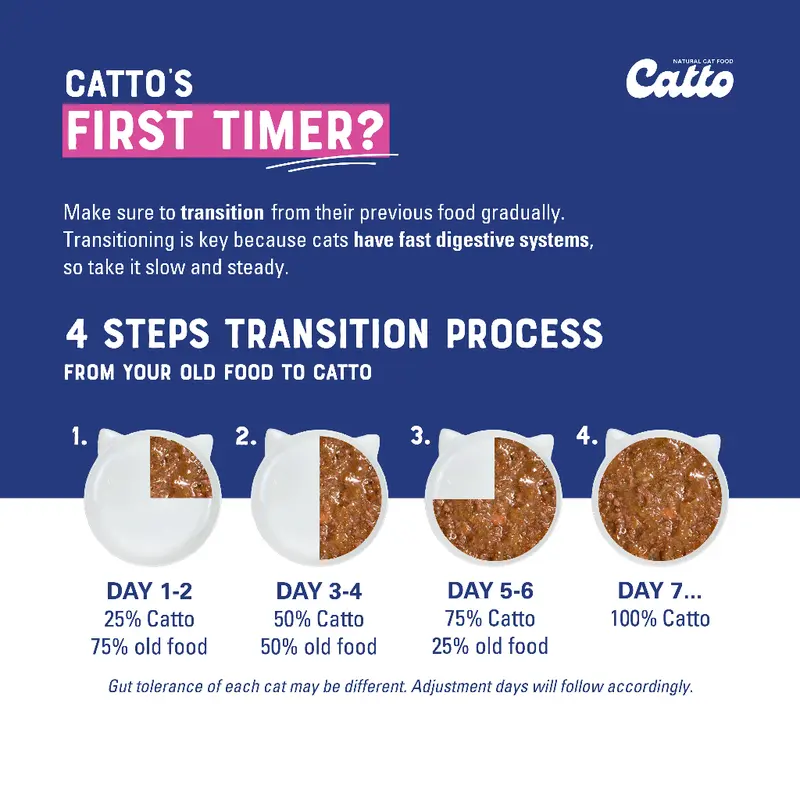 CATTO'S
FIRST TIMER?

NATURAL CAT FOOD
Catto

Make sure to transition from their previous food gradually. Transitioning is key because cats have fast digestive systems, so take it slow and steady.

4 STEPS TRANSITION PROCESS
FROM YOUR OLD FOOD TO CATTO

1.
DAY 1-2
25% Catto
75% old food

2.
DAY 3-4
50% Catto
50% old food

3.
DAY 5-6
75% Catto
25% old food

4.
DAY 7...
100% Catto

Gut tolerance of each cat may be different. Adjustment days will follow accordingly.